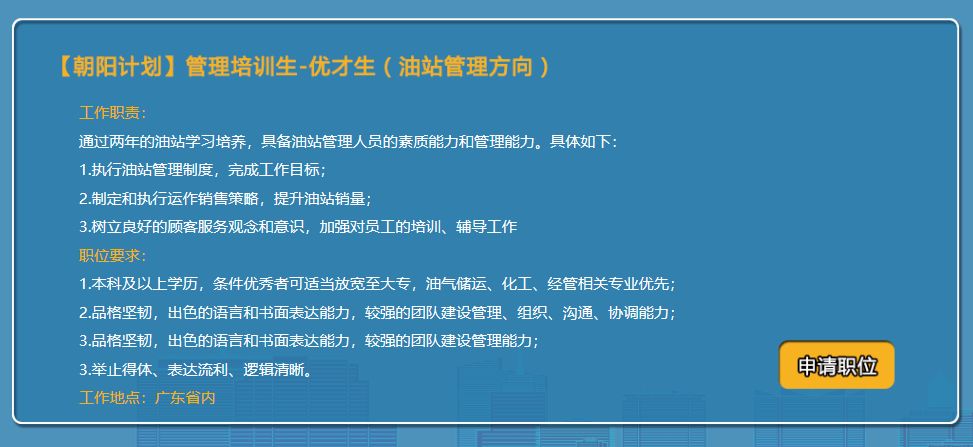 【朝阳计划】管理培训生-优才生（油站管理方向）

工作职责：
通过两年的油站学习培养，具备油站管理人员的素质能力和管理能力。具体如下：
1.执行油站管理制度，完成工作目标；
2.制定和执行运作销售策略，提升油站销量；
3.树立良好的顾客服务观念和意识，加强对员工的培训、辅导工作

职位要求：
1.本科及以上学历，条件优秀者可适当放宽至大专，油气储运、化工、经管相关专业优先；
2.品格坚韧，出色的语言和书面表达能力，较强的团队建设管理、组织、沟通、协调能力；
3.品格坚韧，出色的语言和书面表达能力，较强的团队建设管理能力；
3.举止得体、表达流利、逻辑清晰。

工作地点：广东省内

申请职位